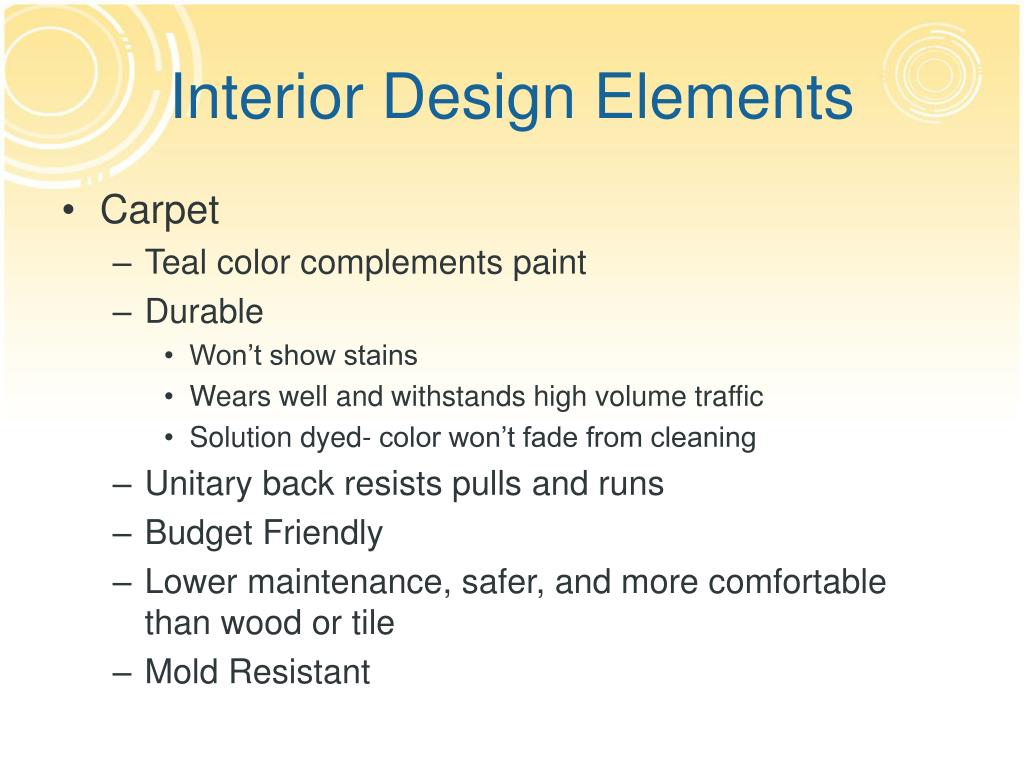 Interior Design Elements

• Carpet
– Teal color complements paint
– Durable
• Won’t show stains
• Wears well and withstands high volume traffic
• Solution dyed- color won’t fade from cleaning
– Unitary back resists pulls and runs
– Budget Friendly
– Lower maintenance, safer, and more comfortable than wood or tile
– Mold Resistant